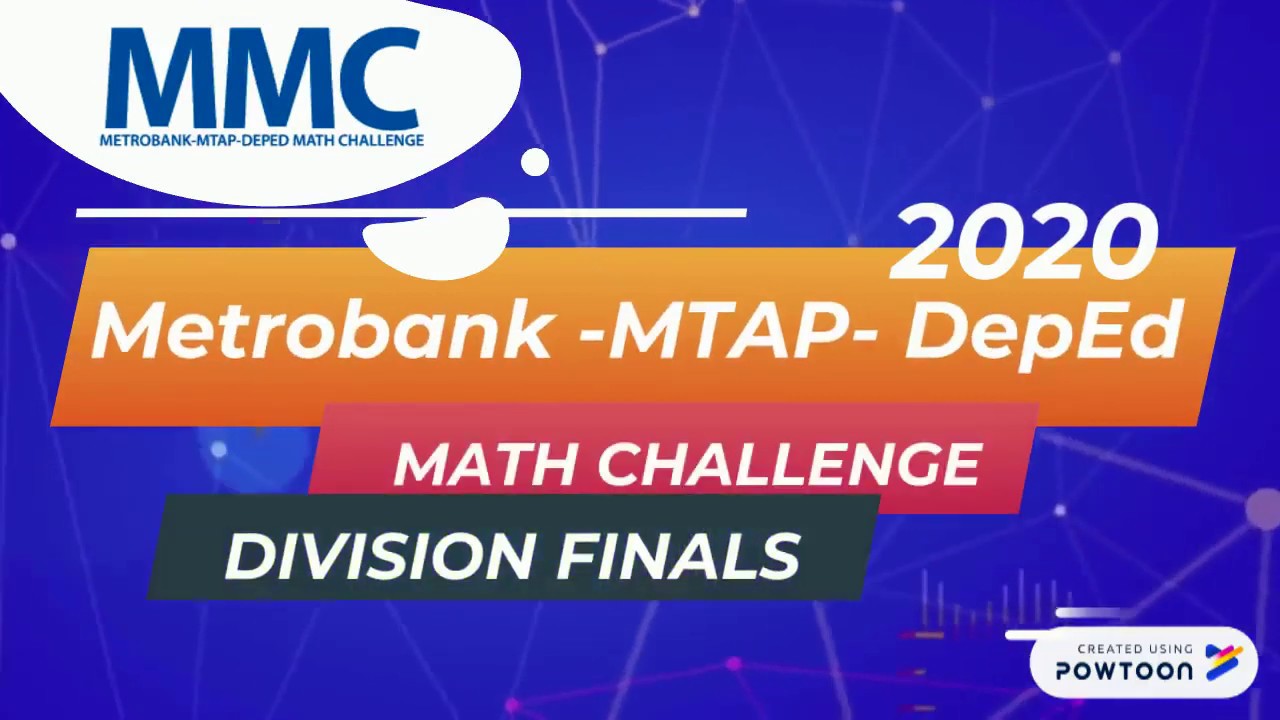 MMC
METROBANK-MTAP-DEPED MATH CHALLENGE

2020
Metrobank -MTAP- DepEd
MATH CHALLENGE
DIVISION FINALS

CREATED USING
POWTOON